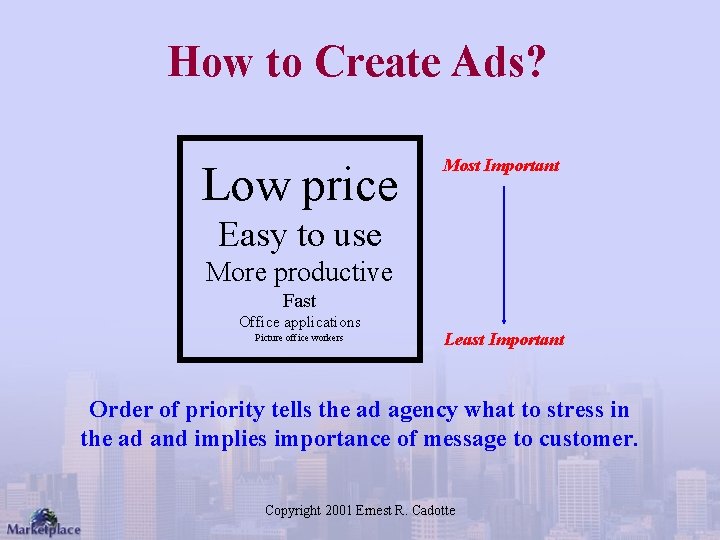 How to Create Ads?

Low price
Easy to use
More productive
Fast
Office applications
Picture office workers

Most Important

Least Important

Order of priority tells the ad agency what to stress in the ad and implies importance of message to customer.

Copyright 2001 Ernest R. Cadotte

Marketplace